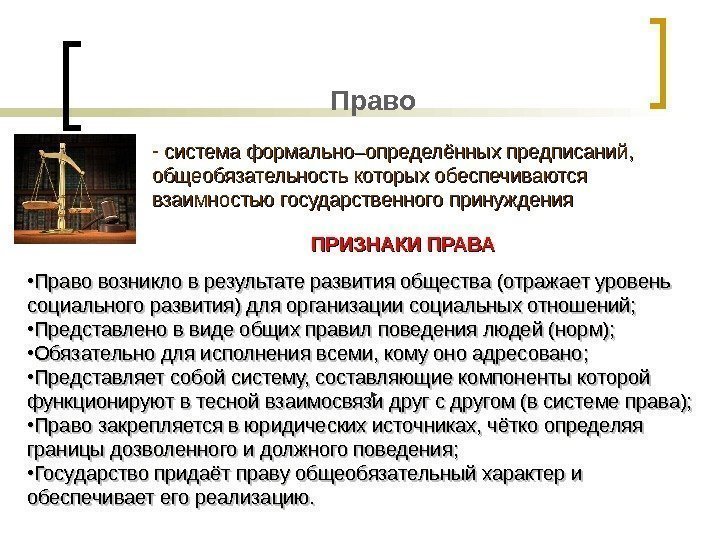 Право

- система формально–определённых предписаний, общеобязательность которых обеспечиваются взаимностью государственного принуждения

ПРИЗНАКИ ПРАВА

•Право возникло в результате развития общества (отражает уровень социального развития) для организации социальных отношений;
•Представлено в виде общих правил поведения людей (норм);
•Обязательно для исполнения всеми, кому оно адресовано;
•Представляет собой систему, составляющие компоненты которой функционируют в тесной взаимосвязи друг с другом (в системе права);
•Право закрепляется в юридических источниках, чётко определяя границы дозволенного и должного поведения;
•Государство придаёт праву общеобязательный характер и обеспечивает его реализацию.